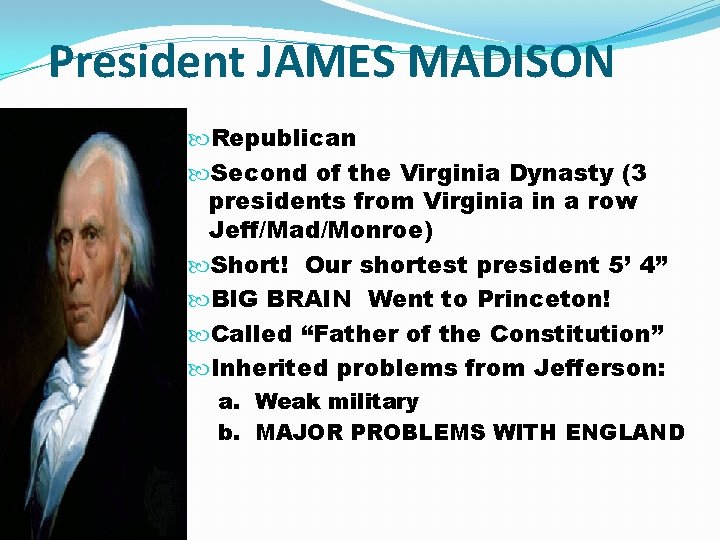 President JAMES MADISON

Republican

Second of the Virginia Dynasty (3 presidents from Virginia in a row Jeff/Mad/Monroe)

Short! Our shortest president 5’ 4”

BIG BRAIN Went to Princeton!

Called “Father of the Constitution”

Inherited problems from Jefferson:

a. Weak military

b. MAJOR PROBLEMS WITH ENGLAND